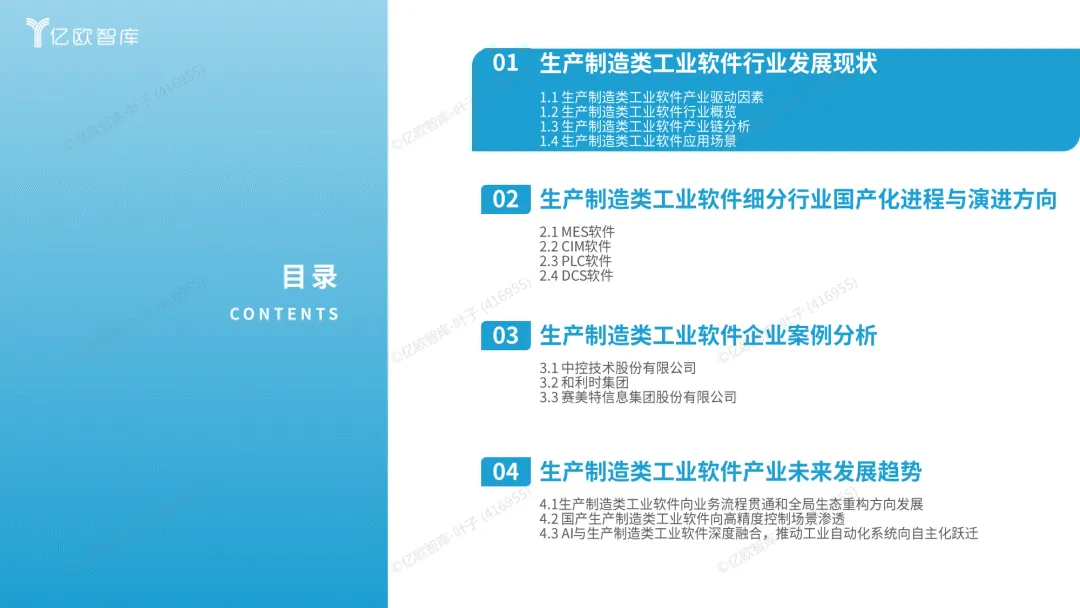 亿欧智库

目录
CONTENTS

01 生产制造类工业软件行业发展现状

1.1 生产制造类工业软件产业驱动因素
1.2 生产制造类工业软件行业概览
1.3 生产制造类工业软件产业链分析
1.4 生产制造类工业软件应用场景

02 生产制造类工业软件细分行业国产化进程与演进方向

2.1 MES软件
2.2 CIM软件
2.3 PLC软件
2.4 DCS软件

03 生产制造类工业软件企业案例分析

3.1 中控技术股份有限公司
3.2 和利时集团
3.3 赛美特信息集团股份有限公司

04 生产制造类工业软件产业未来发展趋势

4.1生产制造类工业软件向业务流程贯通和全局生态重构方向发展
4.2 国产生产制造类工业软件向高精度控制场景渗透
4.3 AI与生产制造类工业软件深度融合，推动工业自动化系统向自主化跃迁

©亿欧智库-叶子 (416955)